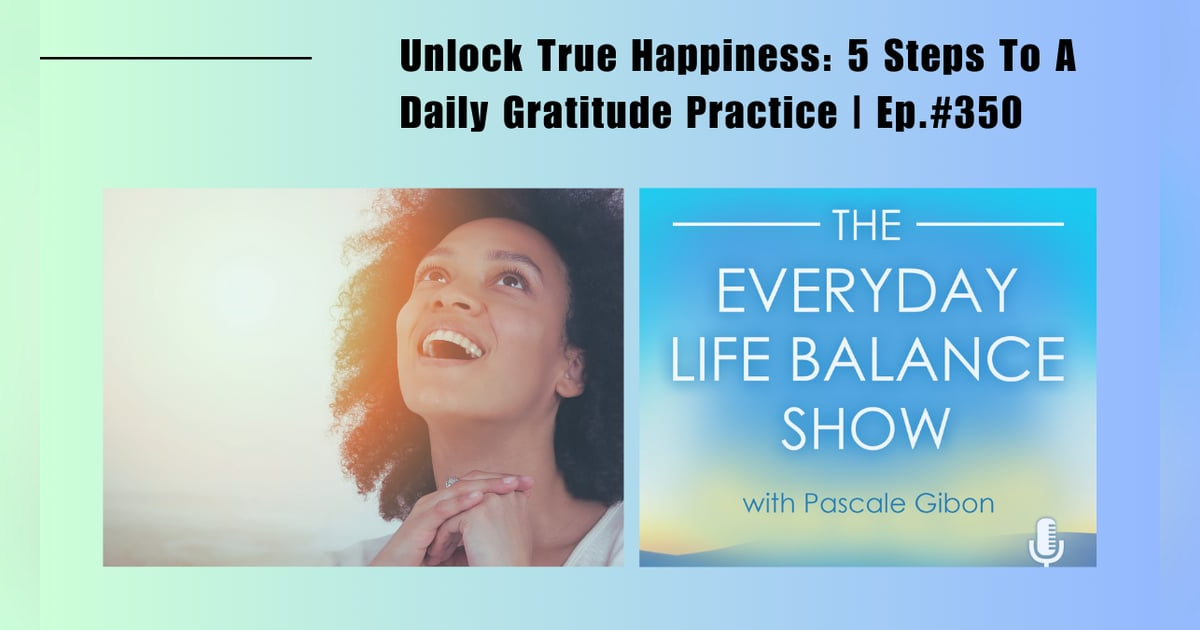 Unlock True Happiness: 5 Steps To A Daily Gratitude Practice | Ep.#350

THE EVERYDAY LIFE BALANCE SHOW

with Pascale Gibon